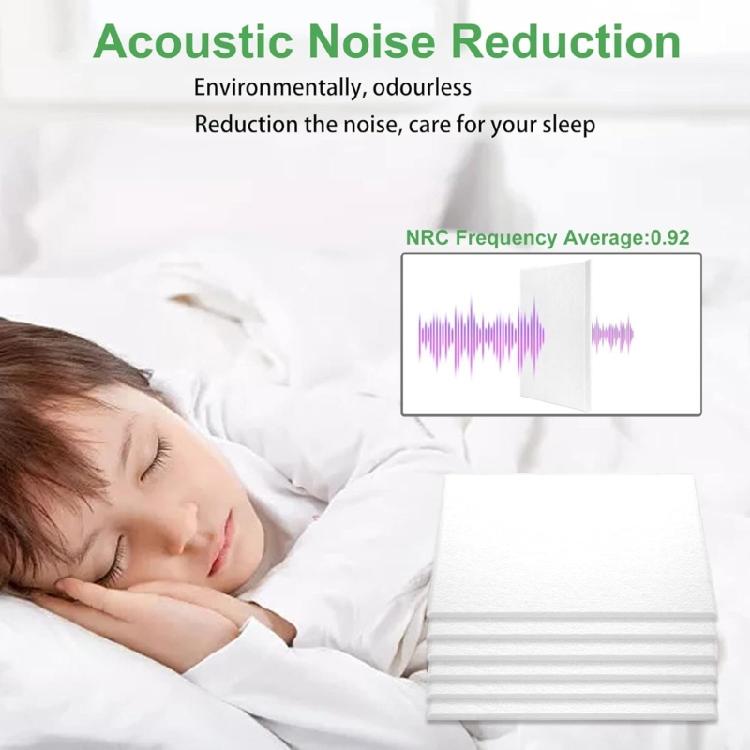 Acoustic Noise Reduction

Environmentally, odourless

Reduction the noise, care for your sleep

NRC Frequency Average:0.92